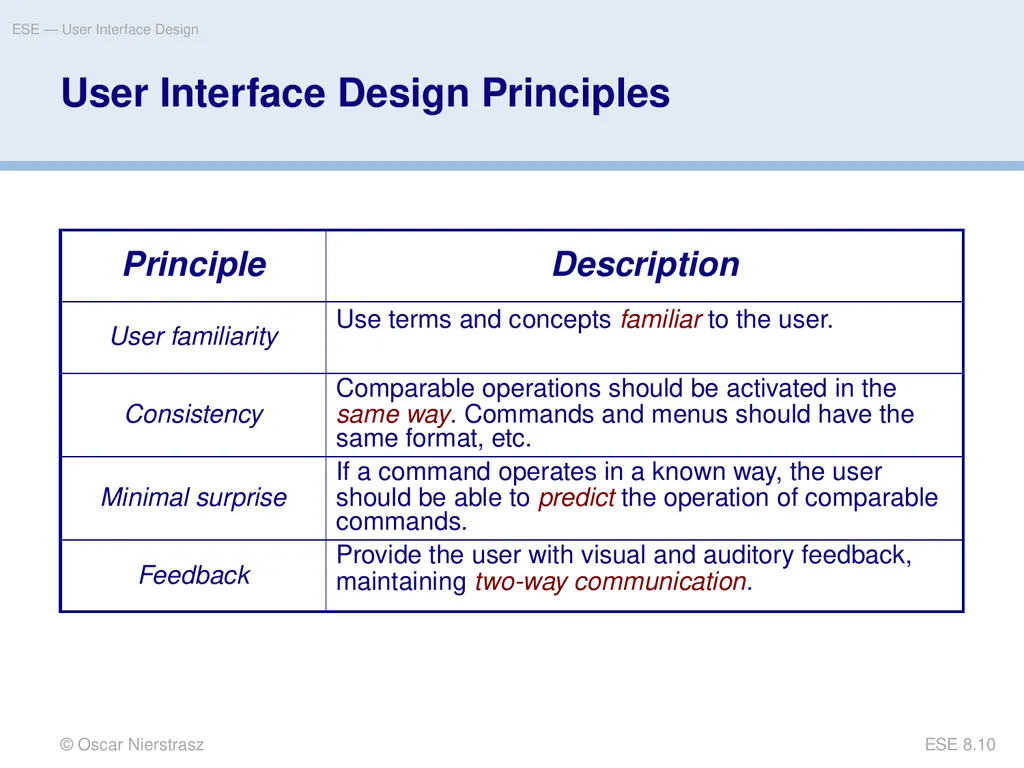 ESE — User Interface Design

User Interface Design Principles

| Principle | Description |
|---|---|
| User familiarity | Use terms and concepts familiar to the user. |
| Consistency | Comparable operations should be activated in the same way. Commands and menus should have the same format, etc. |
| Minimal surprise | If a command operates in a known way, the user should be able to predict the operation of comparable commands. |
| Feedback | Provide the user with visual and auditory feedback, maintaining two-way communication. |

© Oscar Nierstrasz

ESE 8.10